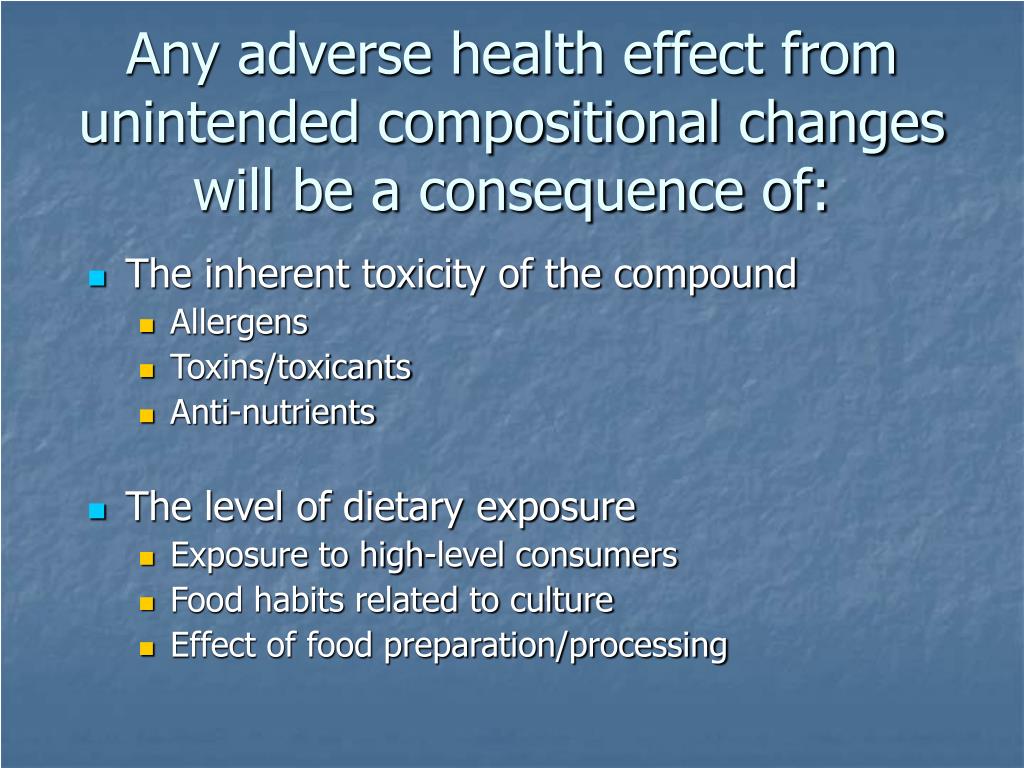 Any adverse health effect from unintended compositional changes will be a consequence of:

- The inherent toxicity of the compound
  - Allergens
  - Toxins/toxicants
  - Anti-nutrients

- The level of dietary exposure
  - Exposure to high-level consumers
  - Food habits related to culture
  - Effect of food preparation/processing